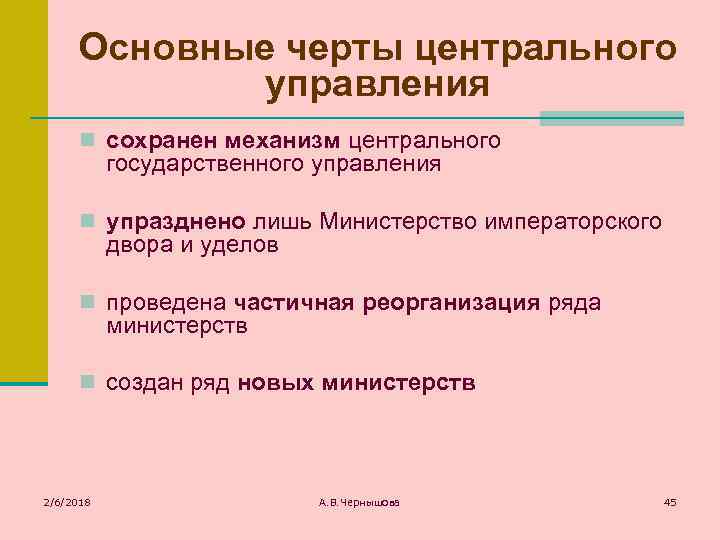 Основные черты центрального управления

сохранен механизм центрального государственного управления

упразднено лишь Министерство императорского двора и уделов

проведена частичная реорганизация ряда министерств

создан ряд новых министерств

2/6/2018

А.В.Чернышова

45